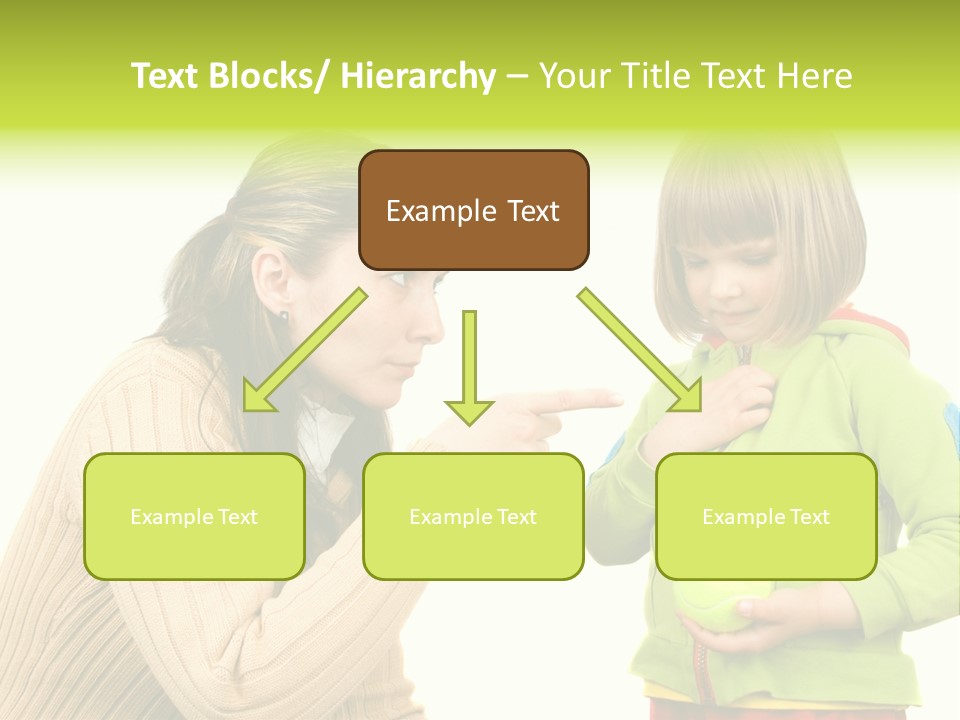 Text Blocks/ Hierarchy – Your Title Text Here

Example Text

Example Text

Example Text

Example Text